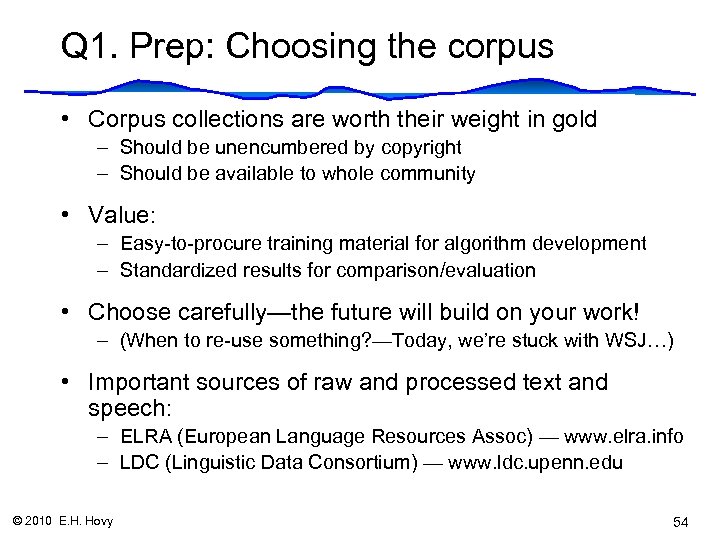 Q1. Prep: Choosing the corpus

• Corpus collections are worth their weight in gold
– Should be unencumbered by copyright
– Should be available to whole community

• Value:
– Easy-to-procure training material for algorithm development
– Standardized results for comparison/evaluation

• Choose carefully—the future will build on your work!
– (When to re-use something?—Today, we're stuck with WSJ…)

• Important sources of raw and processed text and speech:
– ELRA (European Language Resources Assoc) — www.elra.info
– LDC (Linguistic Data Consortium) — www.ldc.upenn.edu

© 2010 E.H. Hovy

54